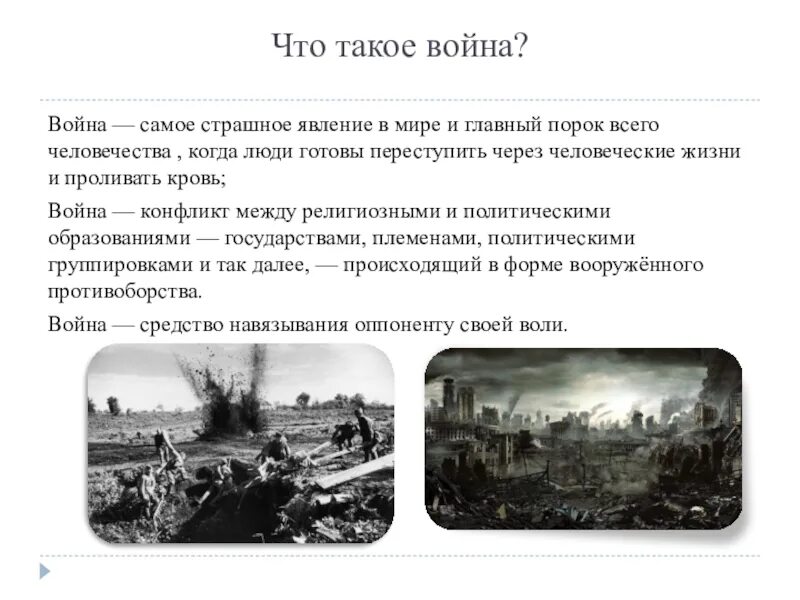 Что такое война?

Война — самое страшное явление в мире и главный порок всего человечества , когда люди готовы переступить через человеческие жизни и проливать кровь;

Война — конфликт между религиозными и политическими образованиями — государствами, племенами, политическими группировками и так далее, — происходящий в форме вооружённого противоборства.

Война — средство навязывания оппоненту своей воли.